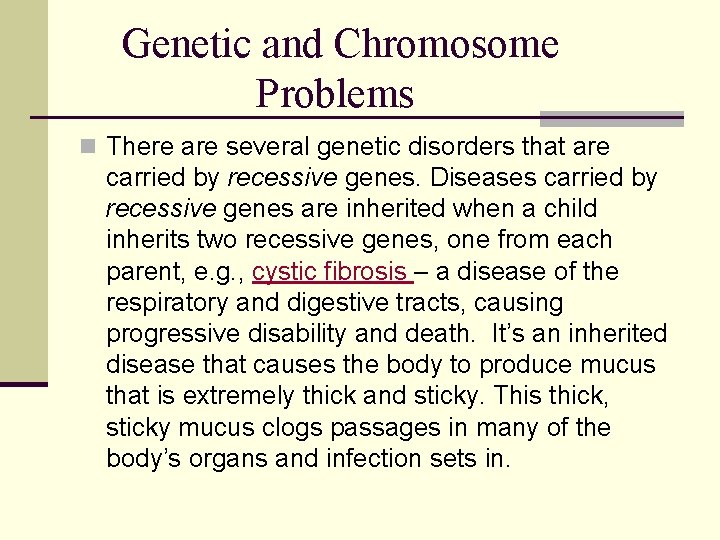 Genetic and Chromosome Problems

There are several genetic disorders that are carried by recessive genes. Diseases carried by recessive genes are inherited when a child inherits two recessive genes, one from each parent, e.g., cystic fibrosis – a disease of the respiratory and digestive tracts, causing progressive disability and death. It's an inherited disease that causes the body to produce mucus that is extremely thick and sticky. This thick, sticky mucus clogs passages in many of the body's organs and infection sets in.